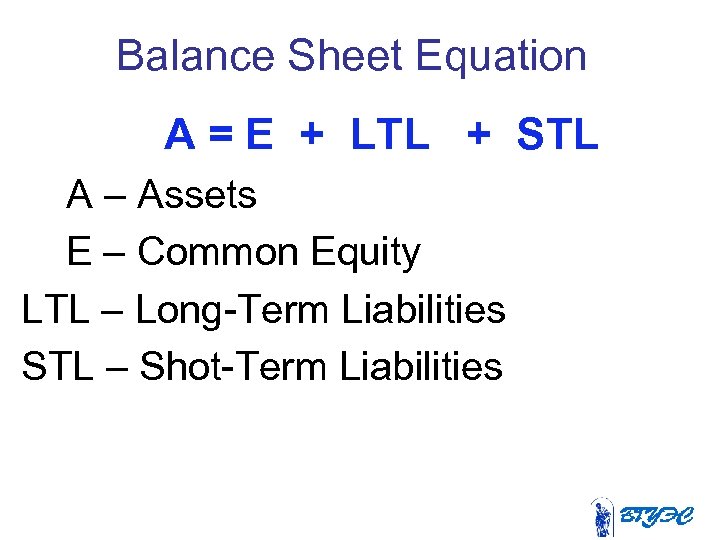 Balance Sheet Equation

A = E + LTL + STL

A – Assets

E – Common Equity

LTL – Long-Term Liabilities

STL – Shot-Term Liabilities

ВГУЭС